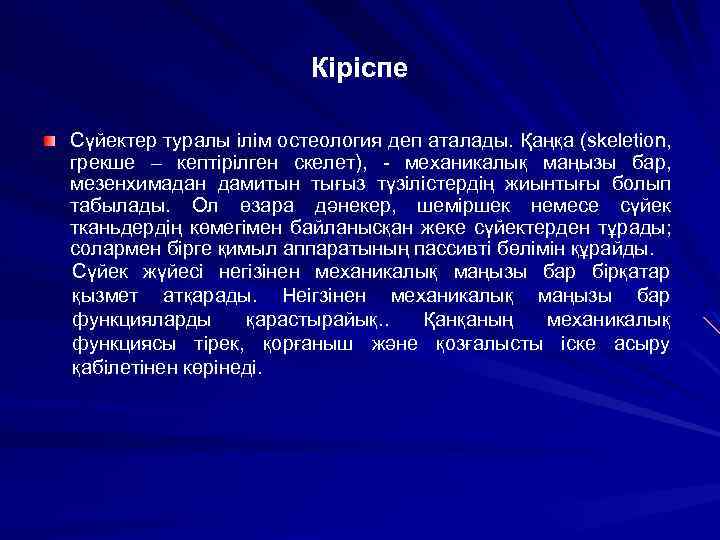 Кіріспе

Сүйектер туралы ілім остеология деп аталады. Қаңқа (skeletion, грекше – кептірілген скелет), - механикалық маңызы бар, мезенхимадан дамитын тығыз түзілістердің жиынтығы болып табылады. Ол өзара дәнекер, шеміршек немесе сүйек тканьдердің көмегімен байланысқан жеке сүйектерден тұрады; солармен бірге қимыл аппаратының пассивті бөлімін құрайды.
Сүйек жүйесі негізінен механикалық маңызы бар бірқатар қызмет атқарады. Неігзінен механикалық маңызы бар функцияларды қарастырайық.. Қанқаның механикалық функциясы тірек, қорғаныш және қозғалысты іске асыру қабілетінен көрінеді.